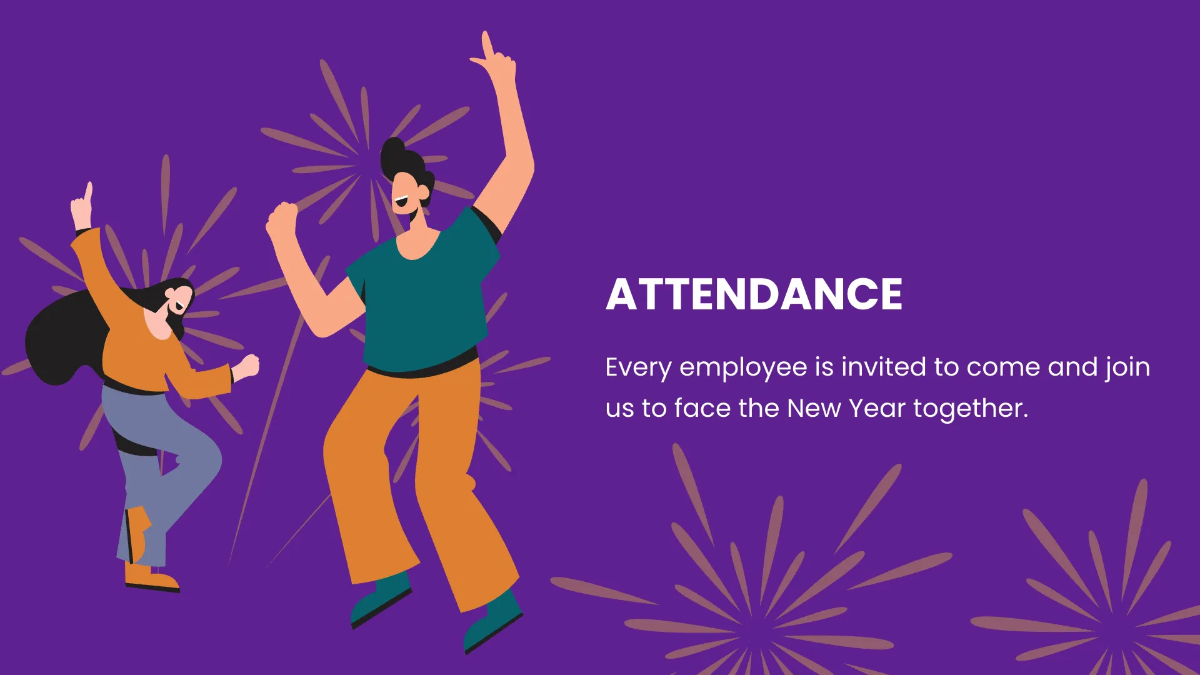 ATTENDANCE

Every employee is invited to come and join us to face the New Year together.